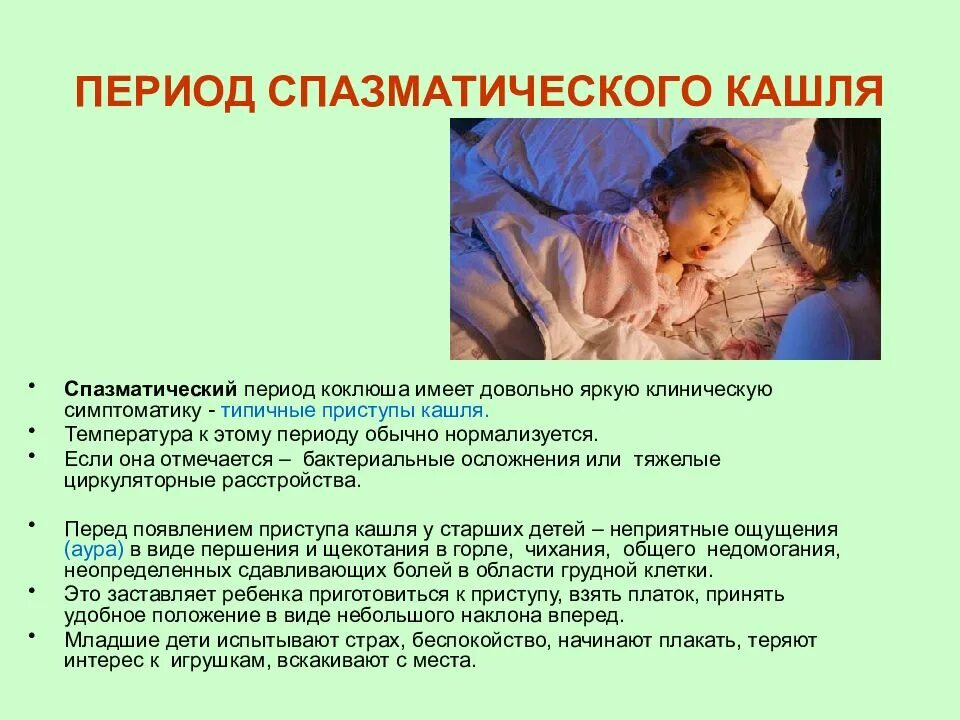 ПЕРИОД СПАЗМАТИЧЕСКОГО КАШЛЯ

• Спазматический период коклюша имеет довольно яркую клиническую симптоматику - типичные приступы кашля.
• Температура к этому периоду обычно нормализуется.
• Если она отмечается – бактериальные осложнения или тяжелые циркуляторные расстройства.

• Перед появлением приступа кашля у старших детей – неприятные ощущения (аура) в виде першения и щекотания в горле, чихания, общего недомогания, неопределенных сдавливающих болей в области грудной клетки.
• Это заставляет ребенка приготовиться к приступу, взять платок, принять удобное положение в виде небольшого наклона вперед.
• Младшие дети испытывают страх, беспокойство, начинают плакать, теряют интерес к игрушкам, вскакивают с места.